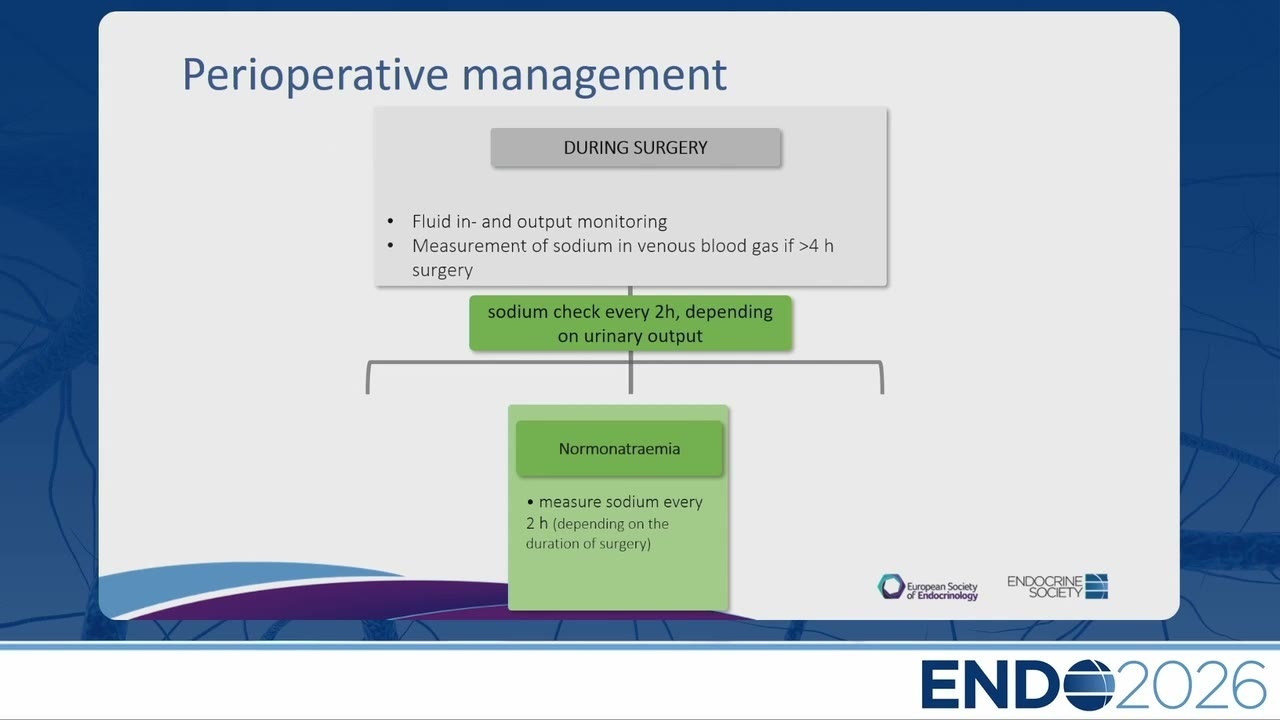 Perioperative management

DURING SURGERY

• Fluid in- and output monitoring
• Measurement of sodium in venous blood gas if >4 h surgery

sodium check every 2h, depending on urinary output

Normonatraemia

• measure sodium every 2 h (depending on the duration of surgery)

European Society of Endocrinology

ENDOCRINE SOCIETY

ENDO2026